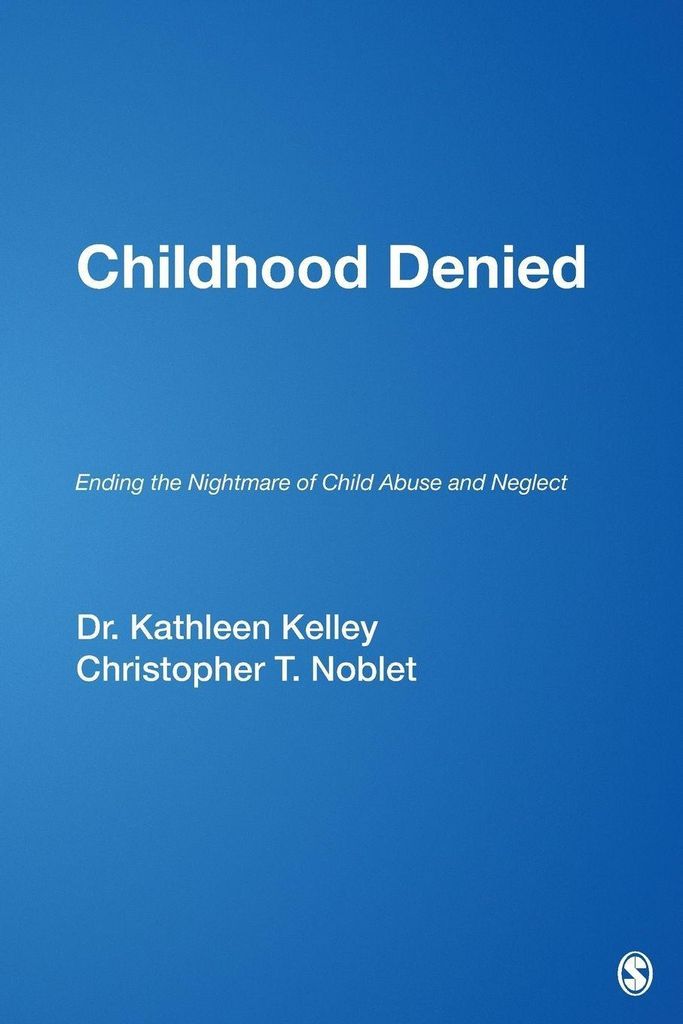 Childhood Denied

Ending the Nightmare of Child Abuse and Neglect

Dr. Kathleen Kelley
Christopher T. Noblet

S